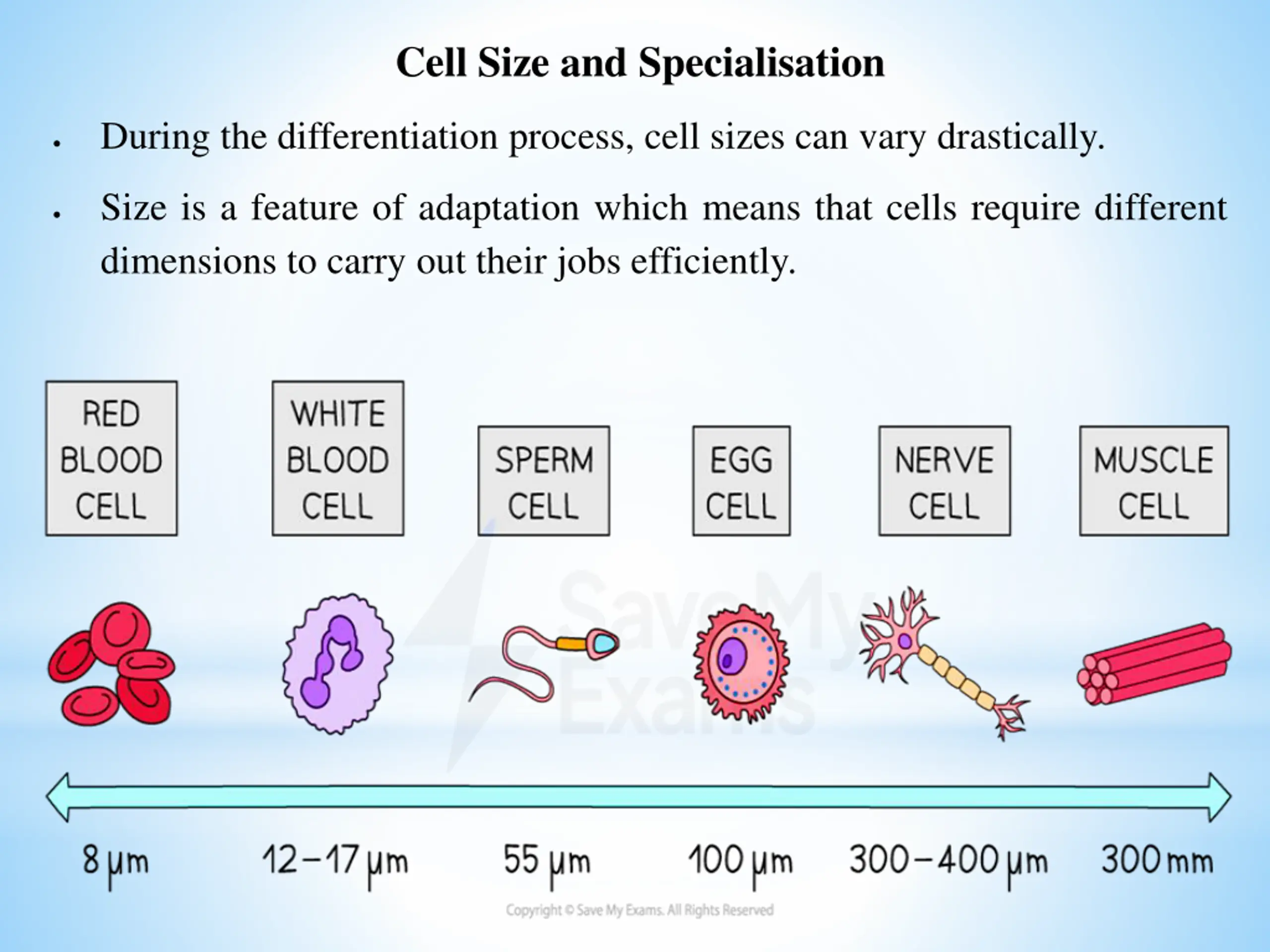 Cell Size and Specialisation

• During the differentiation process, cell sizes can vary drastically.

• Size is a feature of adaptation which means that cells require different dimensions to carry out their jobs efficiently.

RED BLOOD CELL

WHITE BLOOD CELL

SPERM CELL

EGG CELL

NERVE CELL

MUSCLE CELL

Save My Exams

8 μm

12–17 μm

55 μm

100 μm

300–400 μm

300 mm

Copyright © Save My Exams. All Rights Reserved